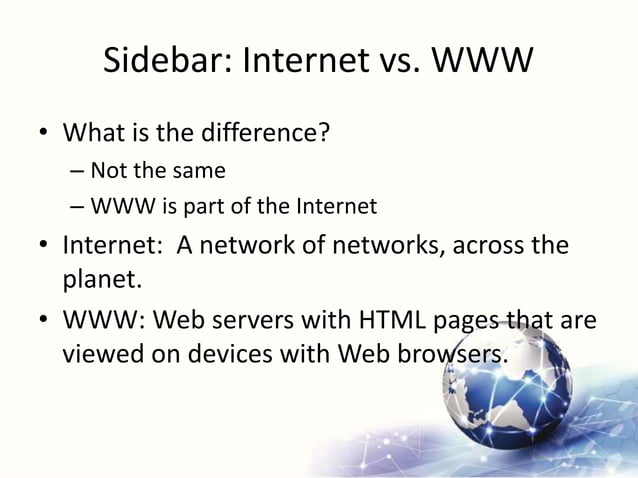 Sidebar: Internet vs. WWW

• What is the difference?
– Not the same
– WWW is part of the Internet

• Internet: A network of networks, across the planet.

• WWW: Web servers with HTML pages that are viewed on devices with Web browsers.